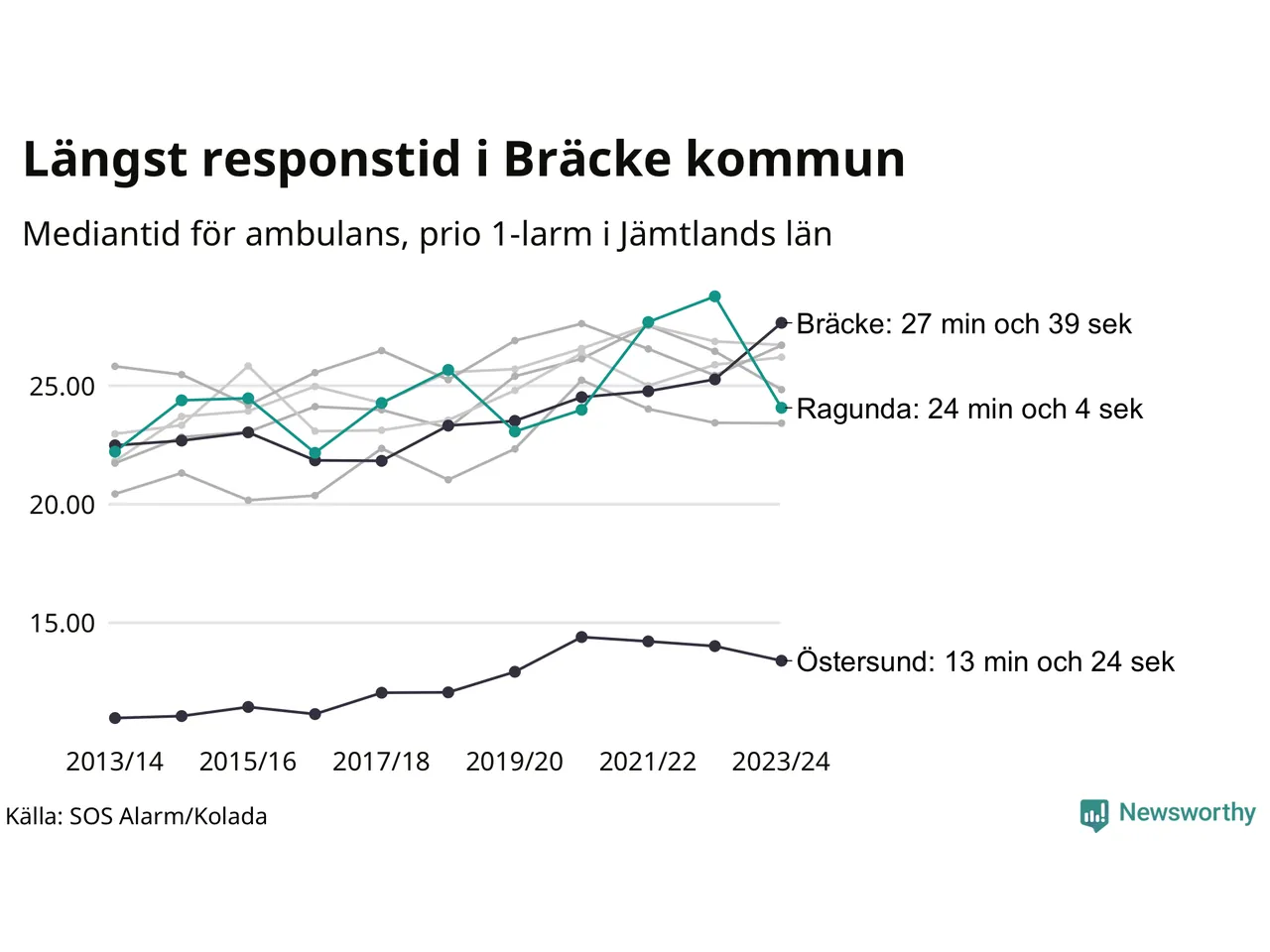 Längst responstid i Bräcke kommun

Mediantid för ambulans, prio 1-larm i Jämtlands län

25.00
20.00
15.00

Bräcke: 27 min och 39 sek
Ragunda: 24 min och 4 sek
Östersund: 13 min och 24 sek

2013/14 2015/16 2017/18 2019/20 2021/22 2023/24

Källa: SOS Alarm/Kolada

Newsworthy